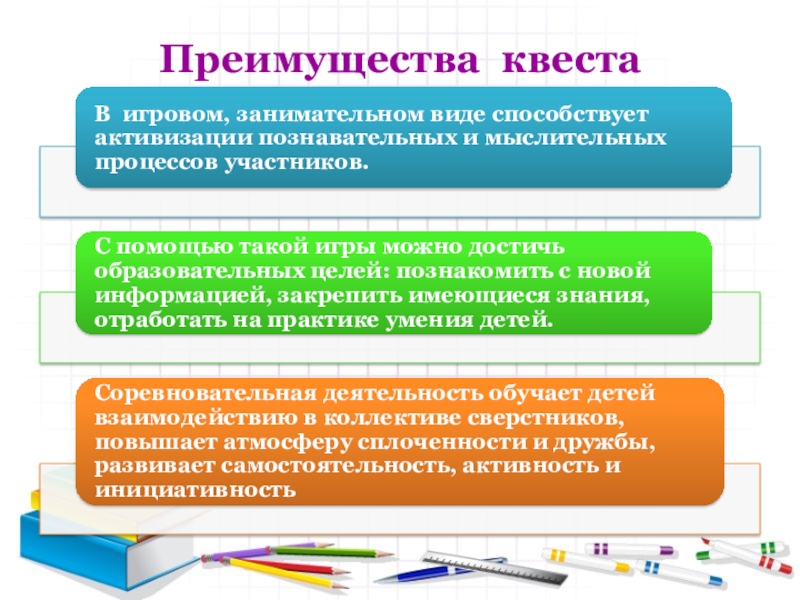 Преимущества квеста

В игровом, занимательном виде способствует активизации познавательных и мыслительных процессов участников.

С помощью такой игры можно достичь образовательных целей: познакомить с новой информацией, закрепить имеющиеся знания, отработать на практике умения детей.

Соревновательная деятельность обучает детей взаимодействию в коллективе сверстников, повышает атмосферу сплоченности и дружбы, развивает самостоятельность, активность и инициативность